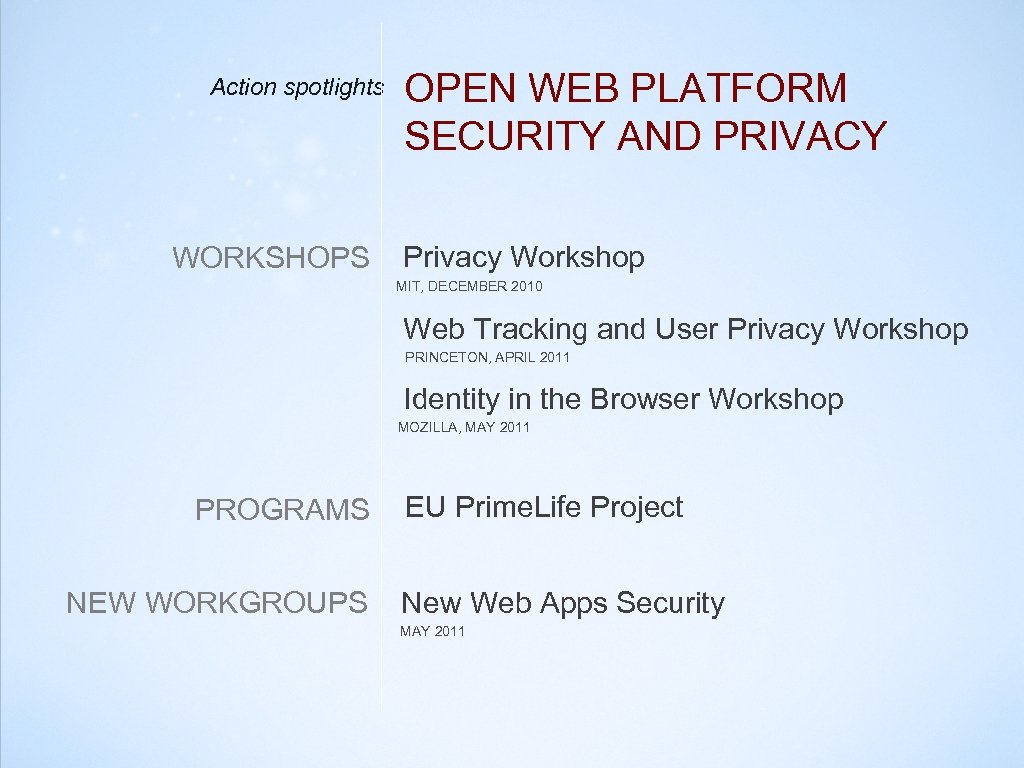 Action spotlights

OPEN WEB PLATFORM SECURITY AND PRIVACY

WORKSHOPS

Privacy Workshop
MIT, DECEMBER 2010

Web Tracking and User Privacy Workshop
PRINCETON, APRIL 2011

Identity in the Browser Workshop
MOZILLA, MAY 2011

PROGRAMS

EU Prime.Life Project

NEW WORKGROUPS

New Web Apps Security
MAY 2011